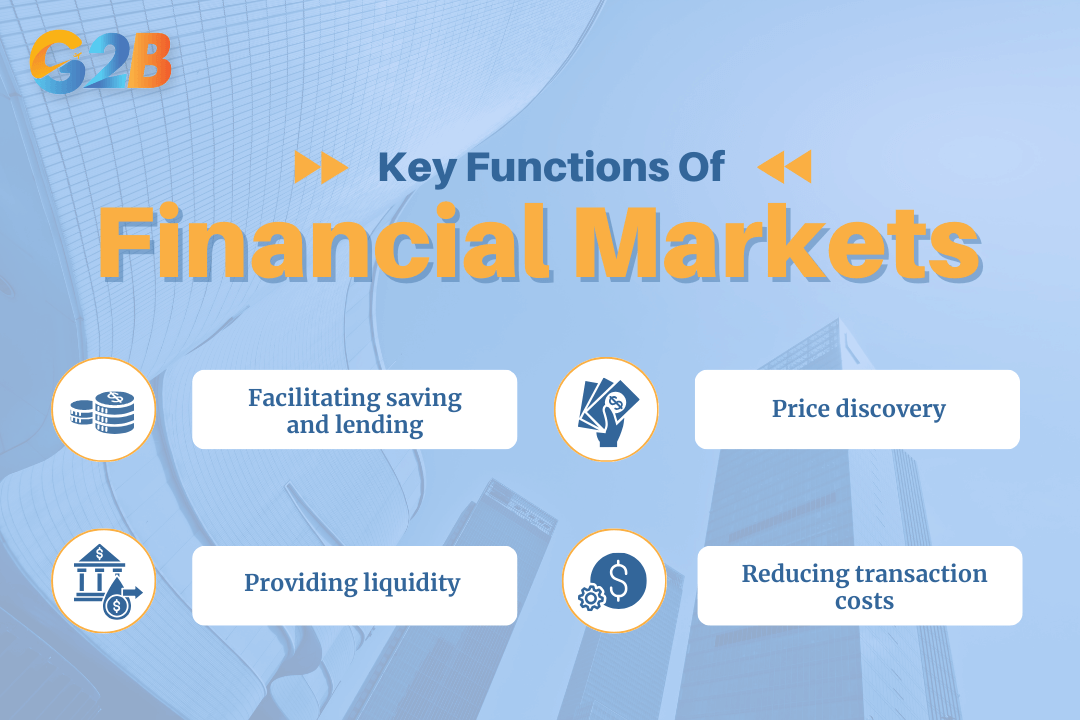 G2B

Key Functions Of
Financial Markets

Facilitating saving and lending

Price discovery

Providing liquidity

Reducing transaction costs